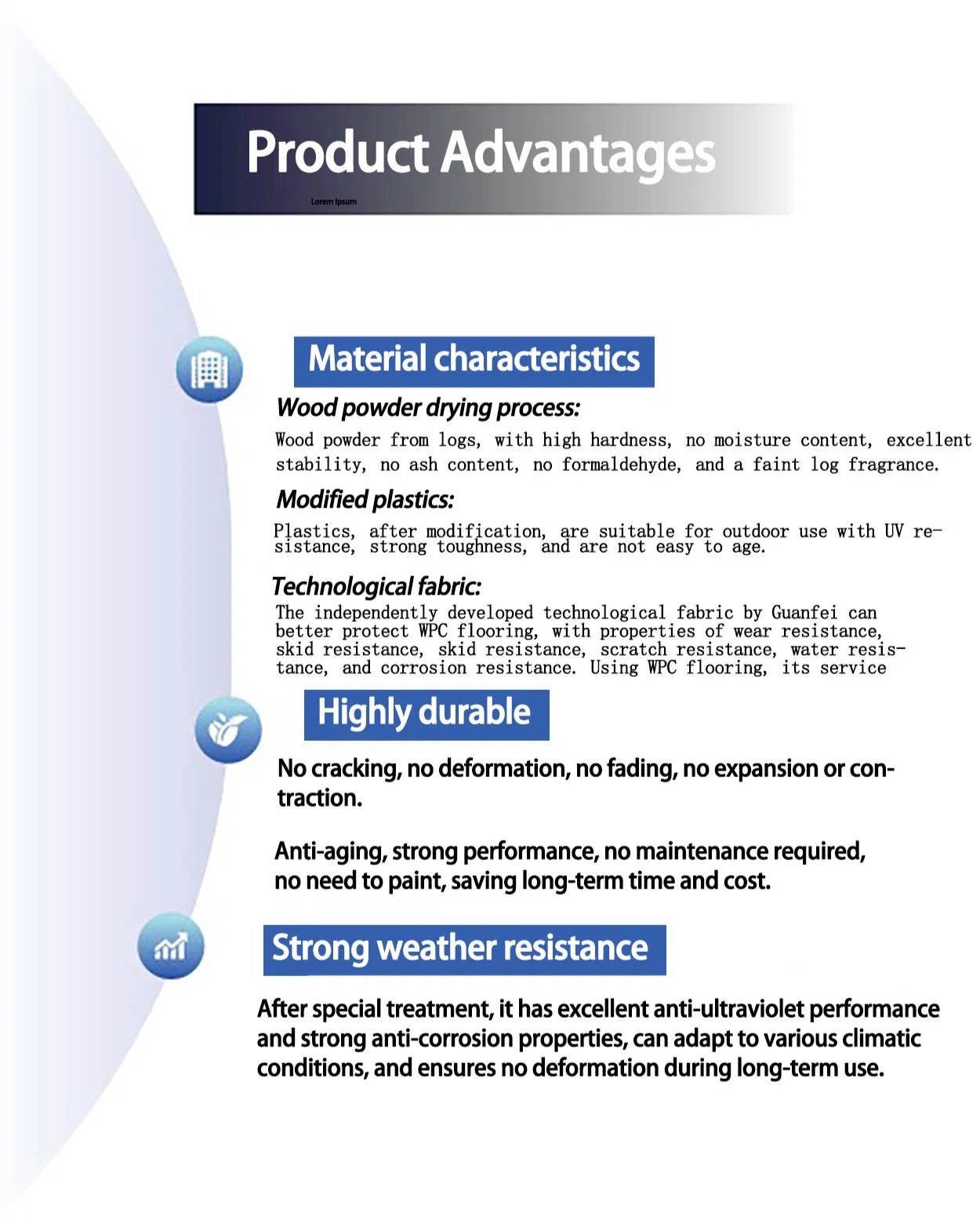 Product Advantages

Lorem Ipsum

Material characteristics

Wood powder drying process:

Wood powder from logs, with high hardness, no moisture content, excellent stability, no ash content, no formaldehyde, and a faint log fragrance.

Modified plastics:

Plastics, after modification, are suitable for outdoor use with UV resistance, strong toughness, and are not easy to age.

Technological fabric:

The independently developed technological fabric by Guanfei can better protect WPC flooring, with properties of wear resistance, skid resistance, skid resistance, scratch resistance, water resistance, and corrosion resistance. Using WPC flooring, its service

Highly durable

No cracking, no deformation, no fading, no expansion or contraction.

Anti-aging, strong performance, no maintenance required, no need to paint, saving long-term time and cost.

Strong weather resistance

After special treatment, it has excellent anti-ultraviolet performance and strong anti-corrosion properties, can adapt to various climatic conditions, and ensures no deformation during long-term use.